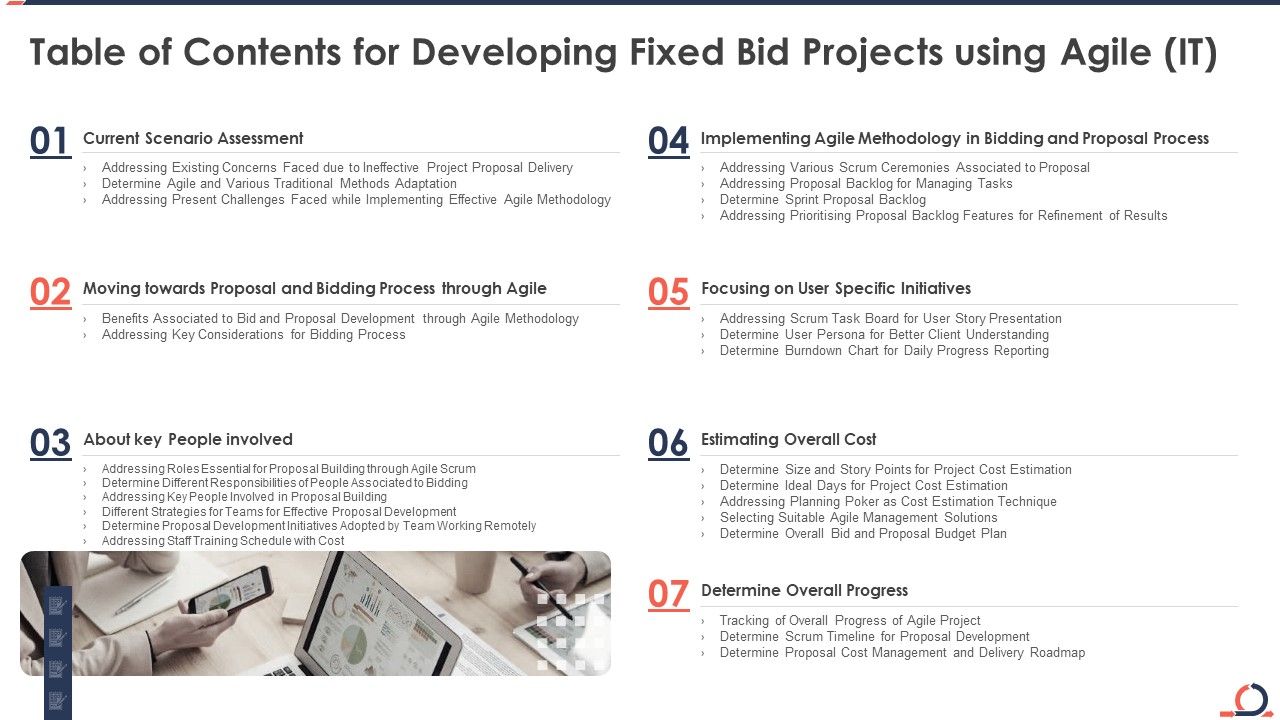 Table of Contents for Developing Fixed Bid Projects using Agile (IT)

01 Current Scenario Assessment
› Addressing Existing Concerns Faced due to Ineffective Project Proposal Delivery
› Determine Agile and Various Traditional Methods Adaptation
› Addressing Present Challenges Faced while Implementing Effective Agile Methodology

02 Moving towards Proposal and Bidding Process through Agile
› Benefits Associated to Bid and Proposal Development through Agile Methodology
› Addressing Key Considerations for Bidding Process

03 About key People involved
› Addressing Roles Essential for Proposal Building through Agile Scrum
› Determine Different Responsibilities of People Associated to Bidding
› Addressing Key People Involved in Proposal Building
› Different Strategies for Teams for Effective Proposal Development
› Determine Proposal Development Initiatives Adopted by Team Working Remotely
› Addressing Staff Training Schedule with Cost

04 Implementing Agile Methodology in Bidding and Proposal Process
› Addressing Various Scrum Ceremonies Associated to Proposal
› Addressing Proposal Backlog for Managing Tasks
› Determine Sprint Proposal Backlog
› Addressing Prioritising Proposal Backlog Features for Refinement of Results

05 Focusing on User Specific Initiatives
› Addressing Scrum Task Board for User Story Presentation
› Determine User Persona for Better Client Understanding
› Determine Burndown Chart for Daily Progress Reporting

06 Estimating Overall Cost
› Determine Size and Story Points for Project Cost Estimation
› Determine Ideal Days for Project Cost Estimation
› Addressing Planning Poker as Cost Estimation Technique
› Selecting Suitable Agile Management Solutions
› Determine Overall Bid and Proposal Budget Plan

07 Determine Overall Progress
› Tracking of Overall Progress of Agile Project
› Determine Scrum Timeline for Proposal Development
› Determine Proposal Cost Management and Delivery Roadmap